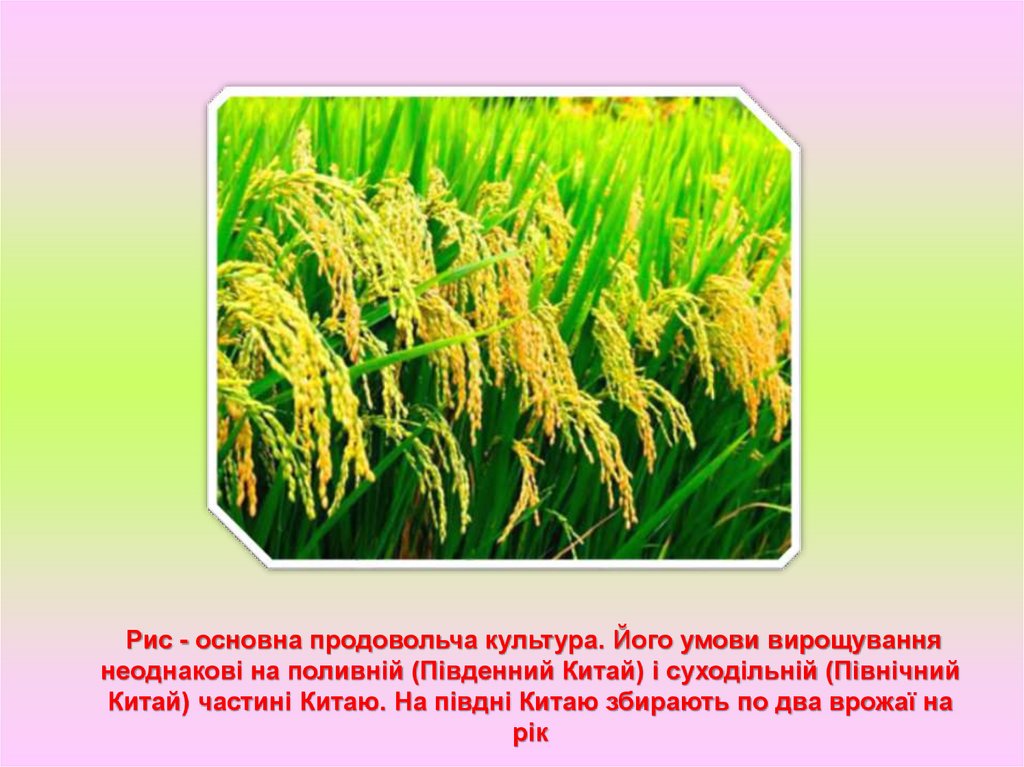 Рис - основна продовольча культура. Його умови вирощування неоднакові на поливній (Південний Китай) і суходільній (Північний Китай) частині Китаю. На півдні Китаю збирають по два врожаї на рік